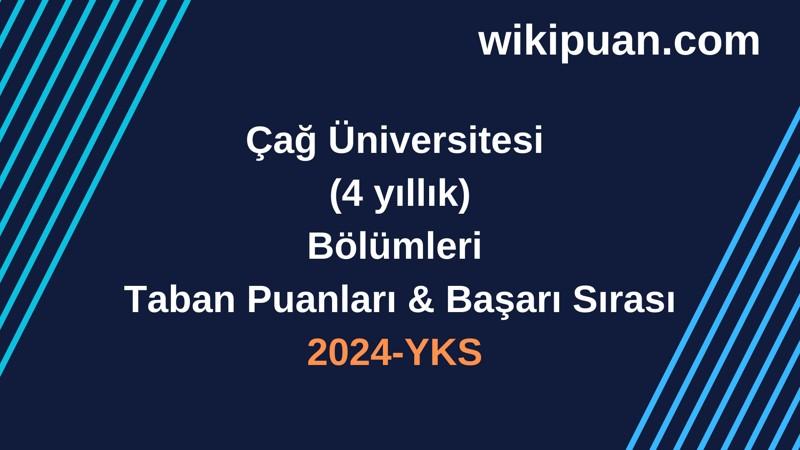 wikipuan.com

Çağ Üniversitesi
(4 yıllık)
Bölümleri
Taban Puanları & Başarı Sırası
2024-YKS